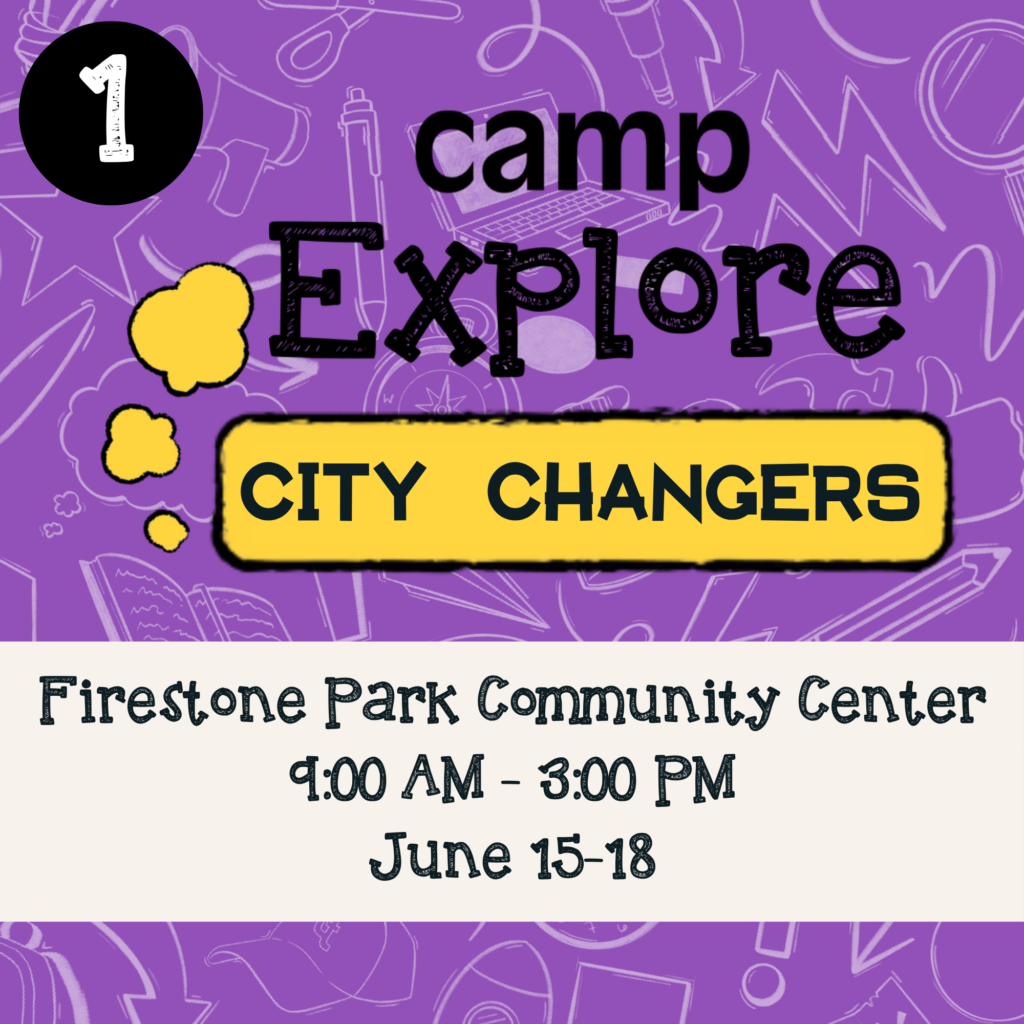 1

camp
Explore

CITY CHANGERS

Firestone Park Community Center
9:00 AM - 3:00 PM
June 15-18